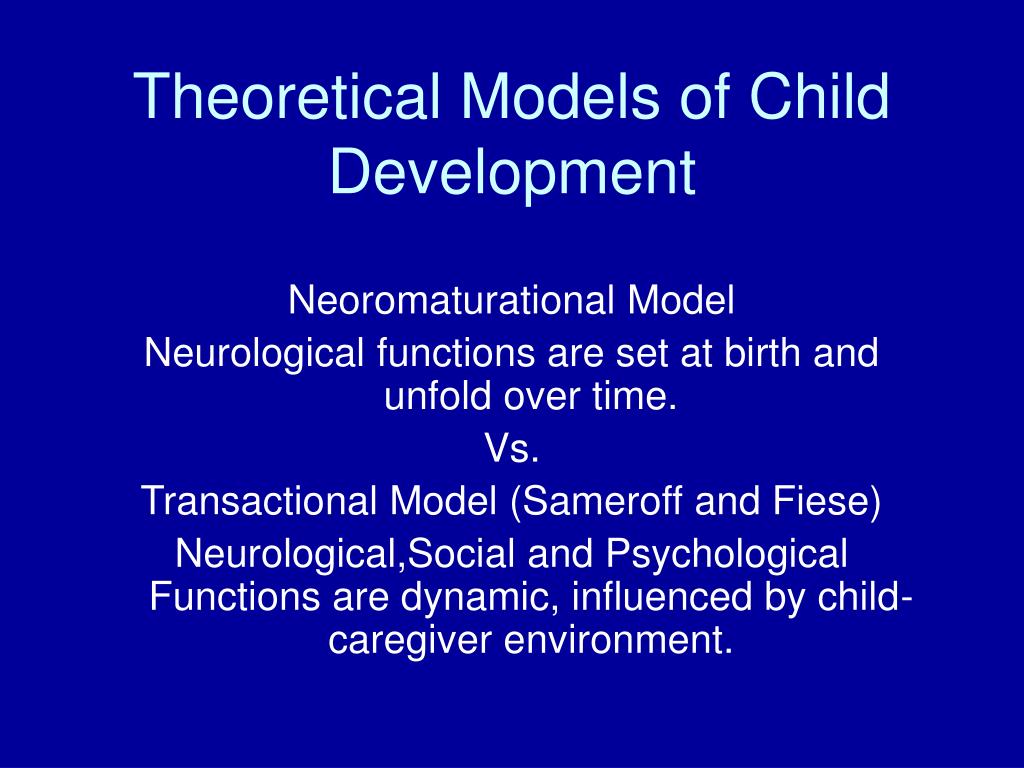 Theoretical Models of Child Development

Neoromaturational Model
Neurological functions are set at birth and unfold over time.
Vs.
Transactional Model (Sameroff and Fiese)
Neurological,Social and Psychological Functions are dynamic, influenced by child-caregiver environment.